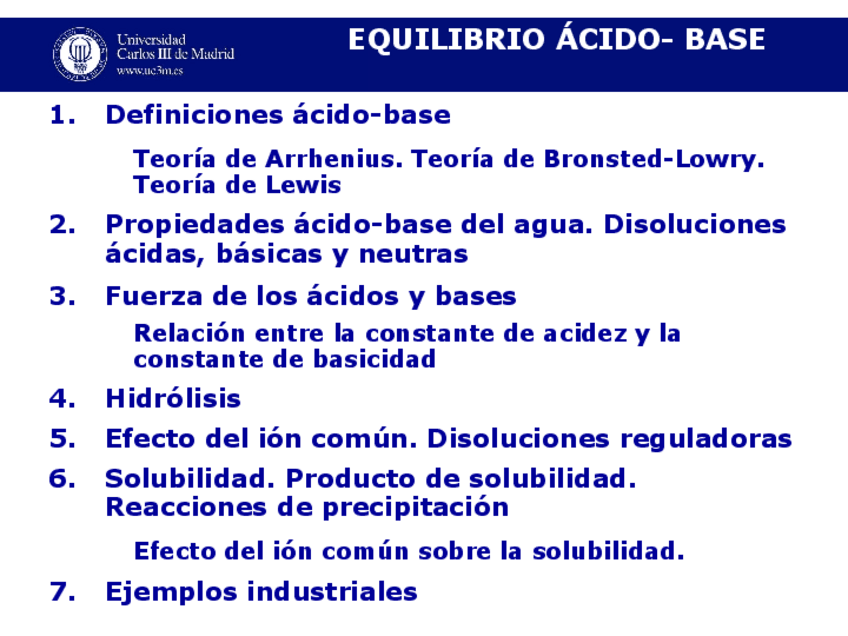 Universidad Carlos III de Madrid
www.uc3m.es

EQUILIBRIO ÁCIDO- BASE

1. Definiciones ácido-base

Teoría de Arrhenius. Teoría de Bronsted-Lowry. Teoría de Lewis

2. Propiedades ácido-base del agua. Disoluciones ácidas, básicas y neutras

3. Fuerza de los ácidos y bases

Relación entre la constante de acidez y la constante de basicidad

4. Hidrólisis

5. Efecto del ión común. Disoluciones reguladoras

6. Solubilidad. Producto de solubilidad. Reacciones de precipitación

Efecto del ión común sobre la solubilidad.

7. Ejemplos industriales